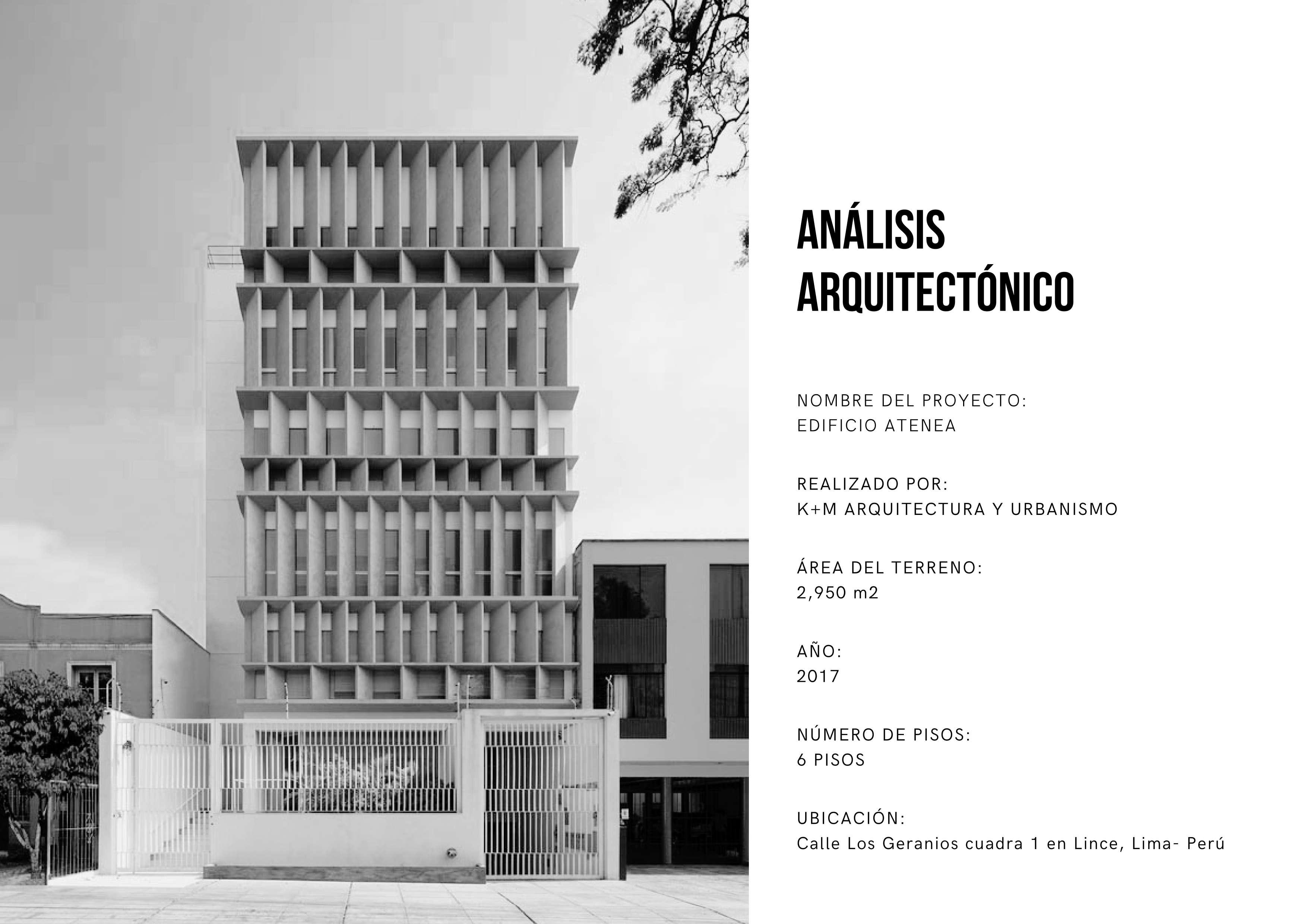 ANÁLISIS ARQUITECTÓNICO

NOMBRE DEL PROYECTO:
EDIFICIO ATENEA

REALIZADO POR:
K+M ARQUITECTURA Y URBANISMO

ÁREA DEL TERRENO:
2,950 m2

AÑO:
2017

NÚMERO DE PISOS:
6 PISOS

UBICACIÓN:
Calle Los Geranios cuadra 1 en Lince, Lima- Perú